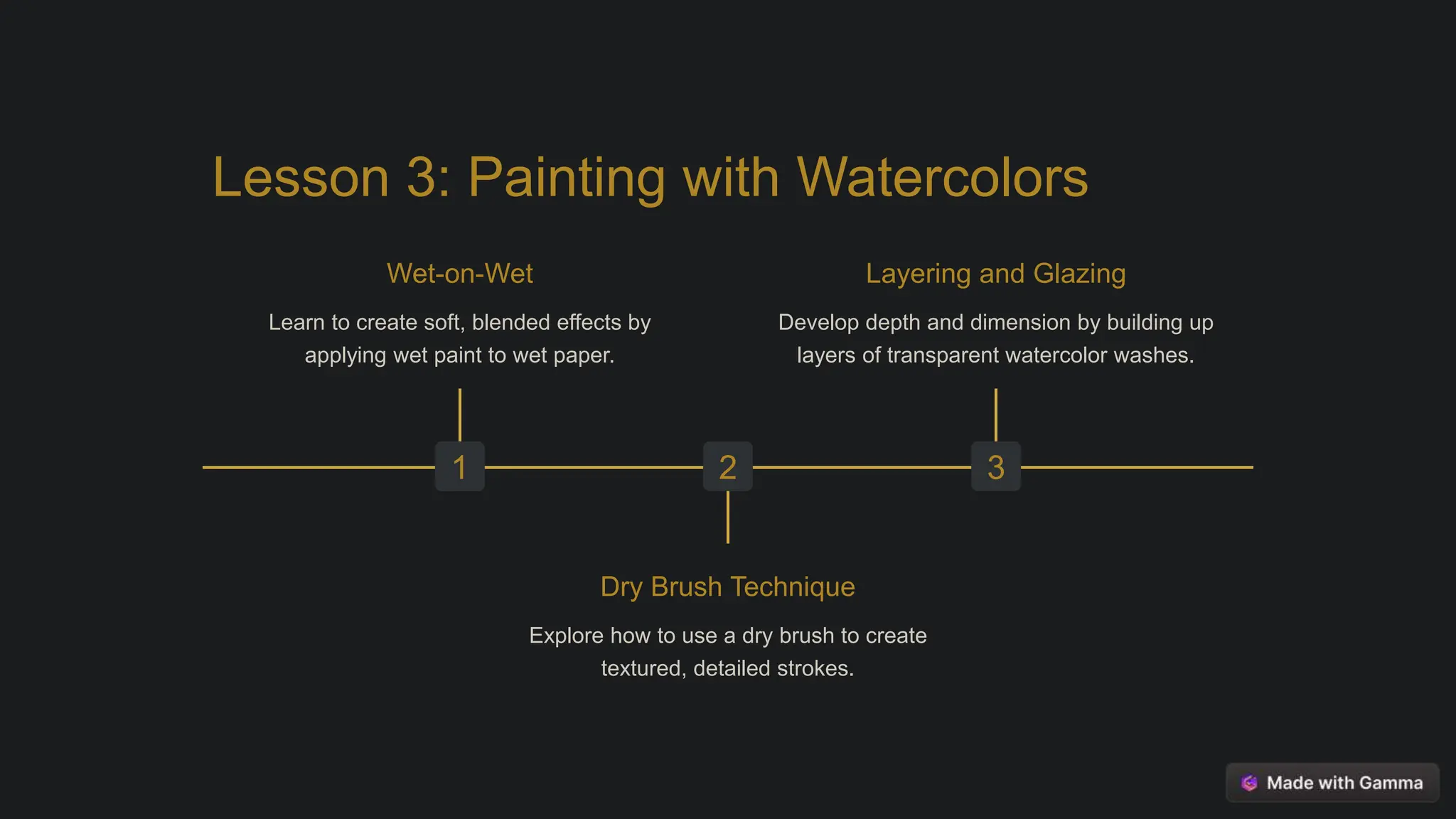 Lesson 3: Painting with Watercolors

Wet-on-Wet

Learn to create soft, blended effects by applying wet paint to wet paper.

Layering and Glazing

Develop depth and dimension by building up layers of transparent watercolor washes.

1

2

3

Dry Brush Technique

Explore how to use a dry brush to create textured, detailed strokes.

Made with Gamma